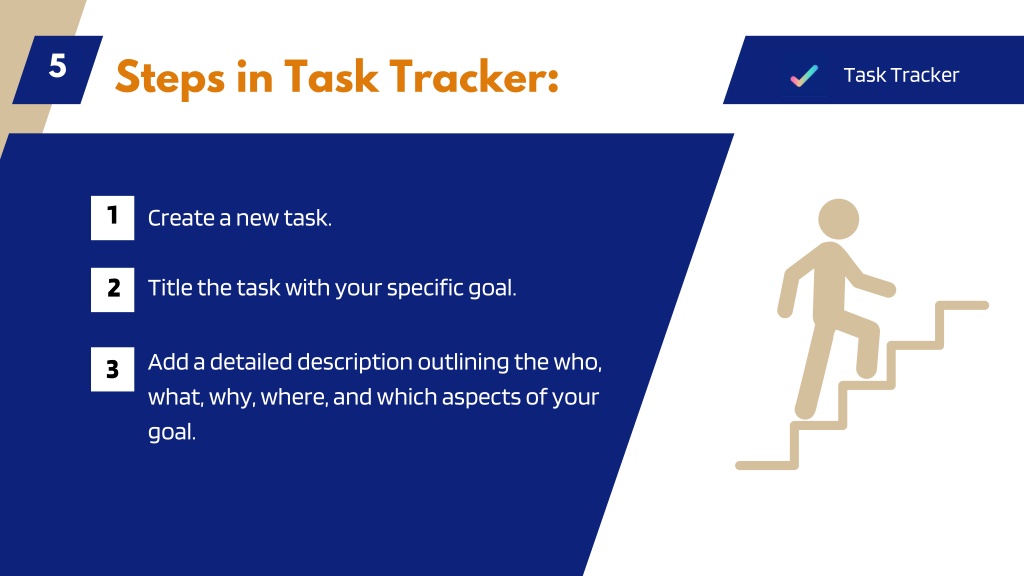 5

Steps in Task Tracker:

Task Tracker

1 Create a new task.

2 Title the task with your specific goal.

3 Add a detailed description outlining the who, what, why, where, and which aspects of your goal.